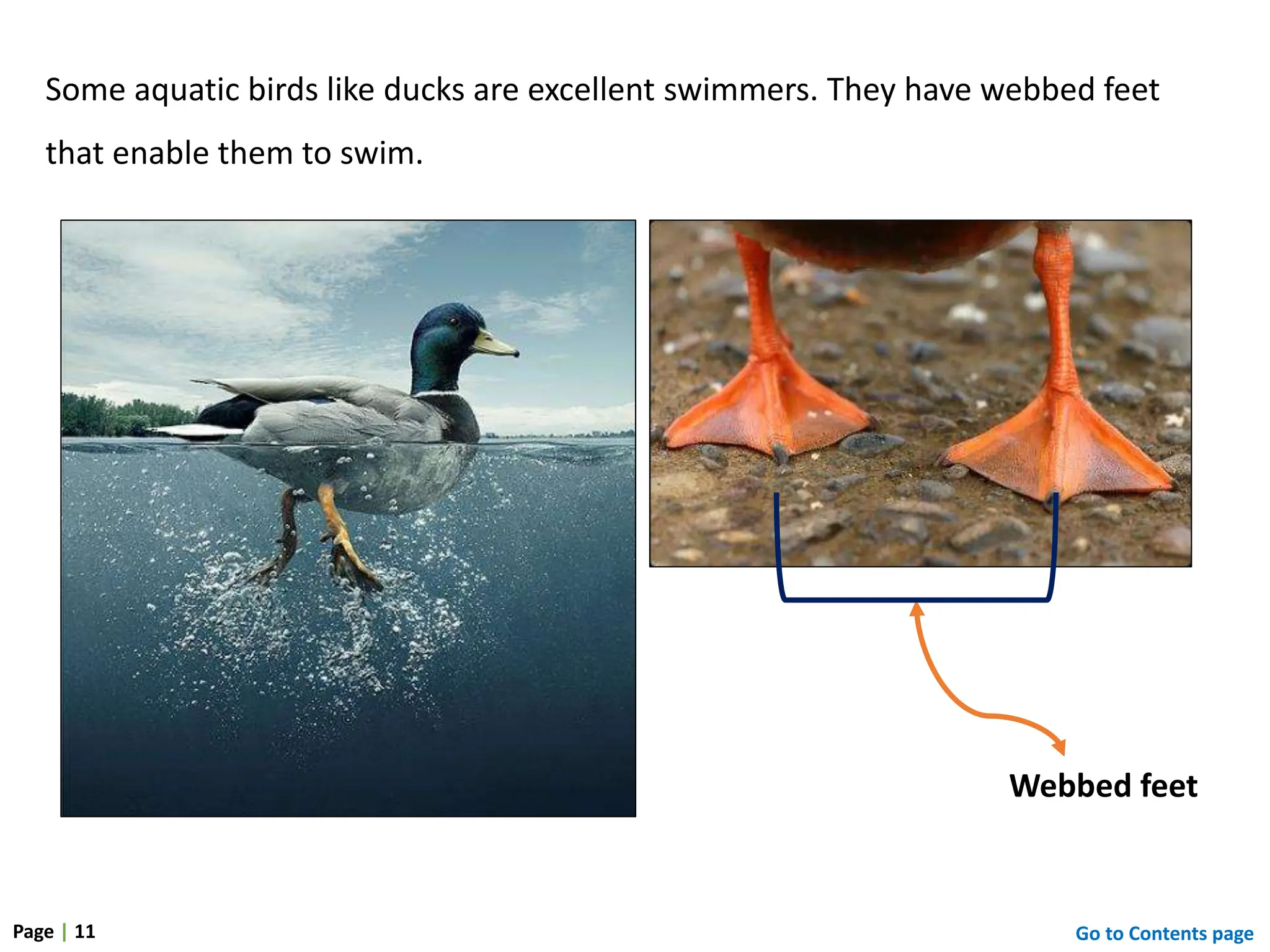 Some aquatic birds like ducks are excellent swimmers. They have webbed feet that enable them to swim.

Webbed feet

Page | 11

Go to Contents page